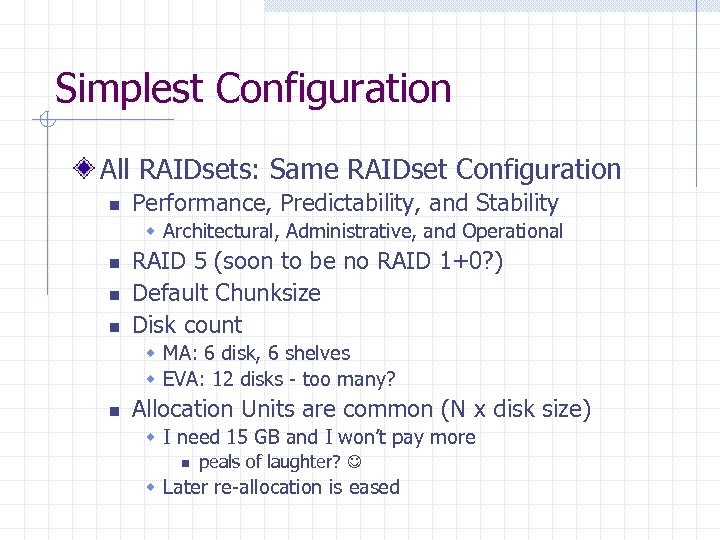 Simplest Configuration

All RAIDsets: Same RAIDset Configuration

Performance, Predictability, and Stability

Architectural, Administrative, and Operational

RAID 5 (soon to be no RAID 1+0?)

Default Chunksize

Disk count

MA: 6 disk, 6 shelves

EVA: 12 disks - too many?

Allocation Units are common (N x disk size)

I need 15 GB and I won't pay more

peals of laughter? ☺

Later re-allocation is eased